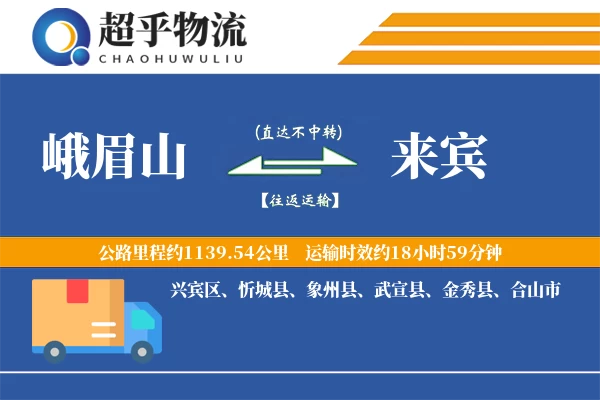 超乎物流
CHAOHUWULIU

峨眉山

(直达不中转)

【往返运输】

来宾

公路里程约1139.54公里　运输时效约18小时59分钟

兴宾区、忻城县、象州县、武宣县、金秀县、合山市